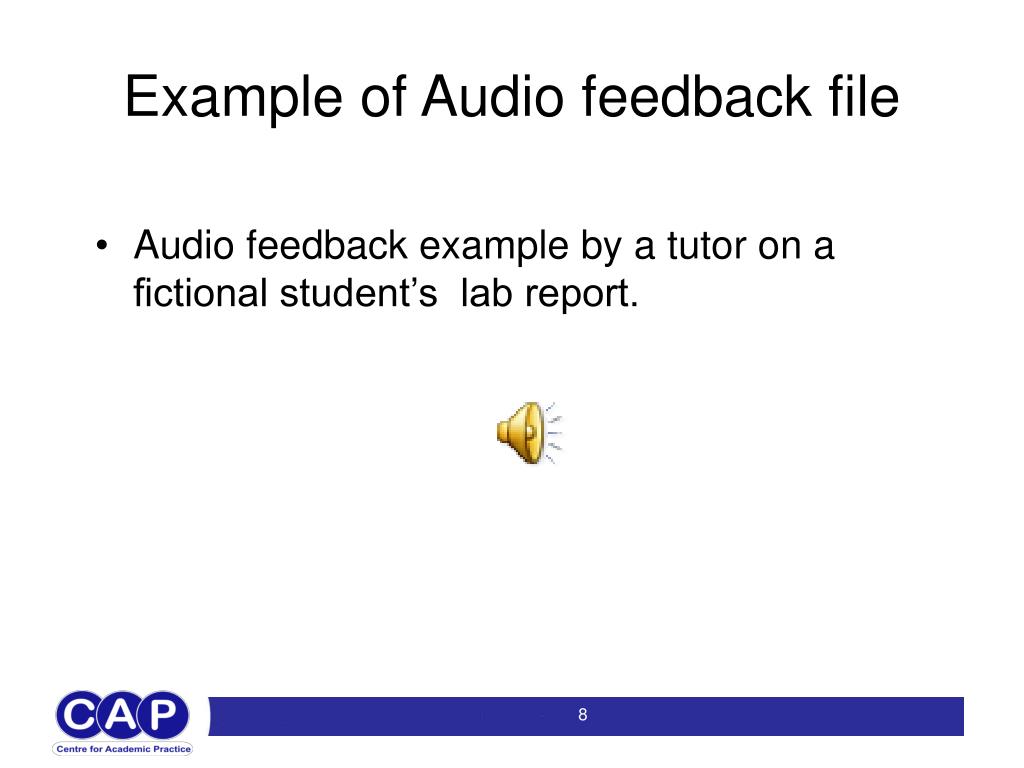 Example of Audio feedback file

• Audio feedback example by a tutor on a fictional student's lab report.

CAP
Centre for Academic Practice

8